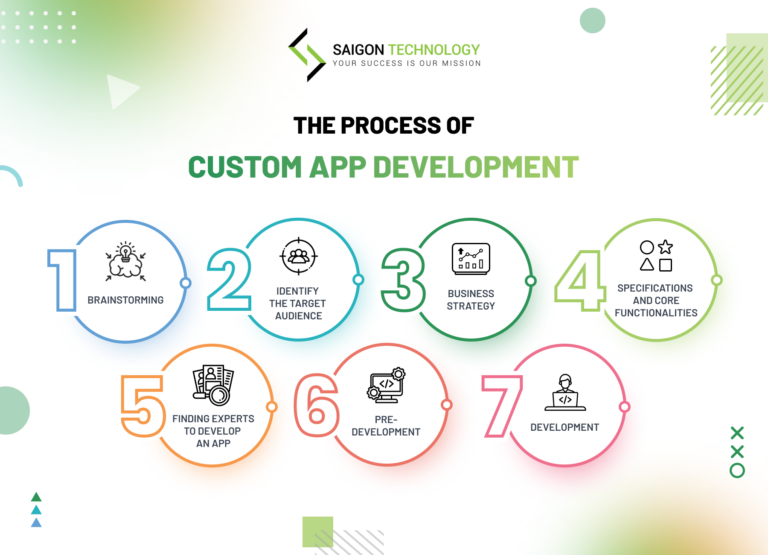 SAIGON TECHNOLOGY
YOUR SUCCESS IS OUR MISSION

THE PROCESS OF
CUSTOM APP DEVELOPMENT

1 BRAINSTORMING

2 IDENTIFY THE TARGET AUDIENCE

3 BUSINESS STRATEGY

4 SPECIFICATIONS AND CORE FUNCTIONALITIES

5 FINDING EXPERTS TO DEVELOP AN APP

6 PRE-DEVELOPMENT

7 DEVELOPMENT